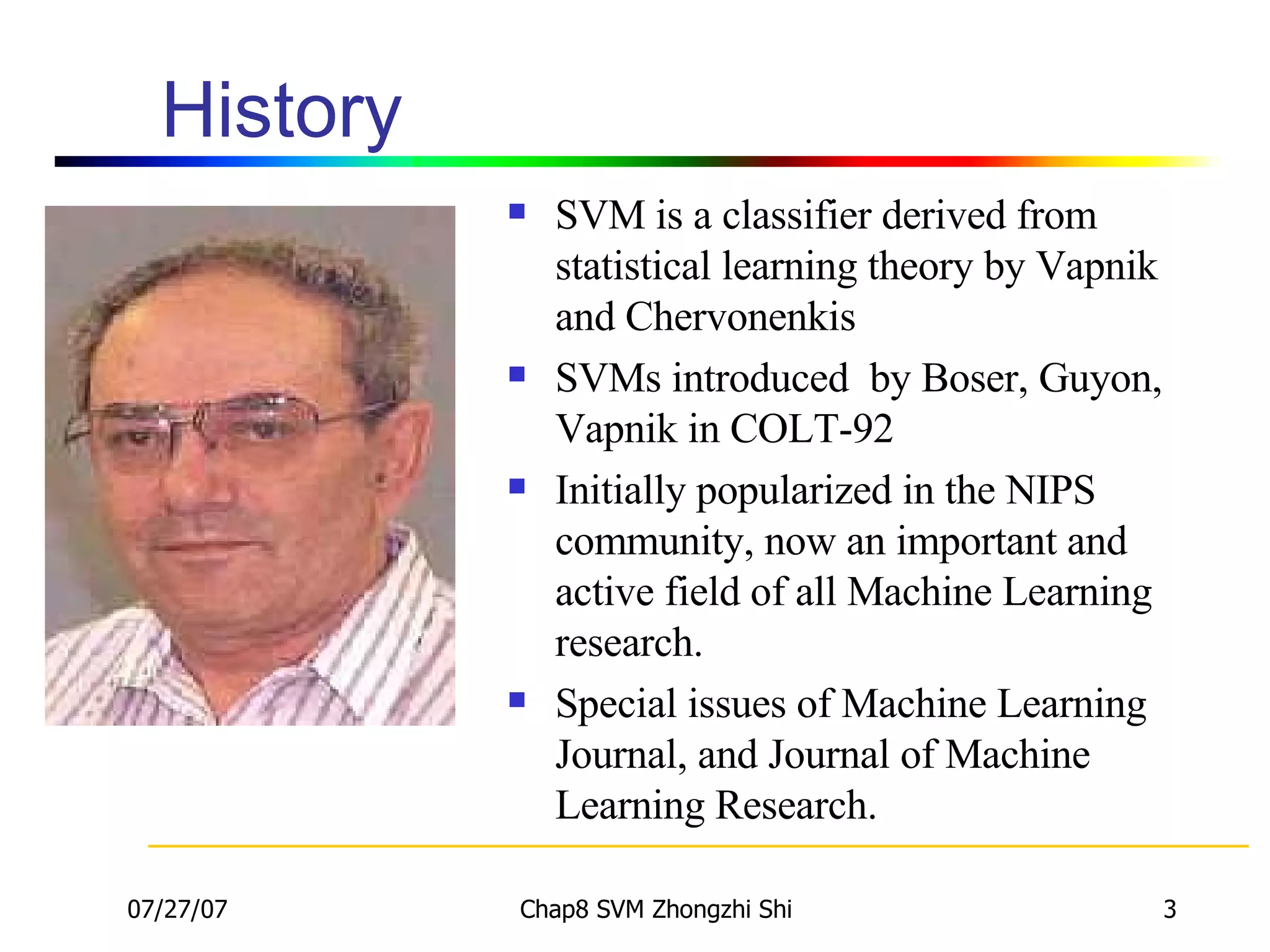 History

- SVM is a classifier derived from statistical learning theory by Vapnik and Chervonenkis
- SVMs introduced by Boser, Guyon, Vapnik in COLT-92
- Initially popularized in the NIPS community, now an important and active field of all Machine Learning research.
- Special issues of Machine Learning Journal, and Journal of Machine Learning Research.

07/27/07 Chap8 SVM Zhongzhi Shi 3